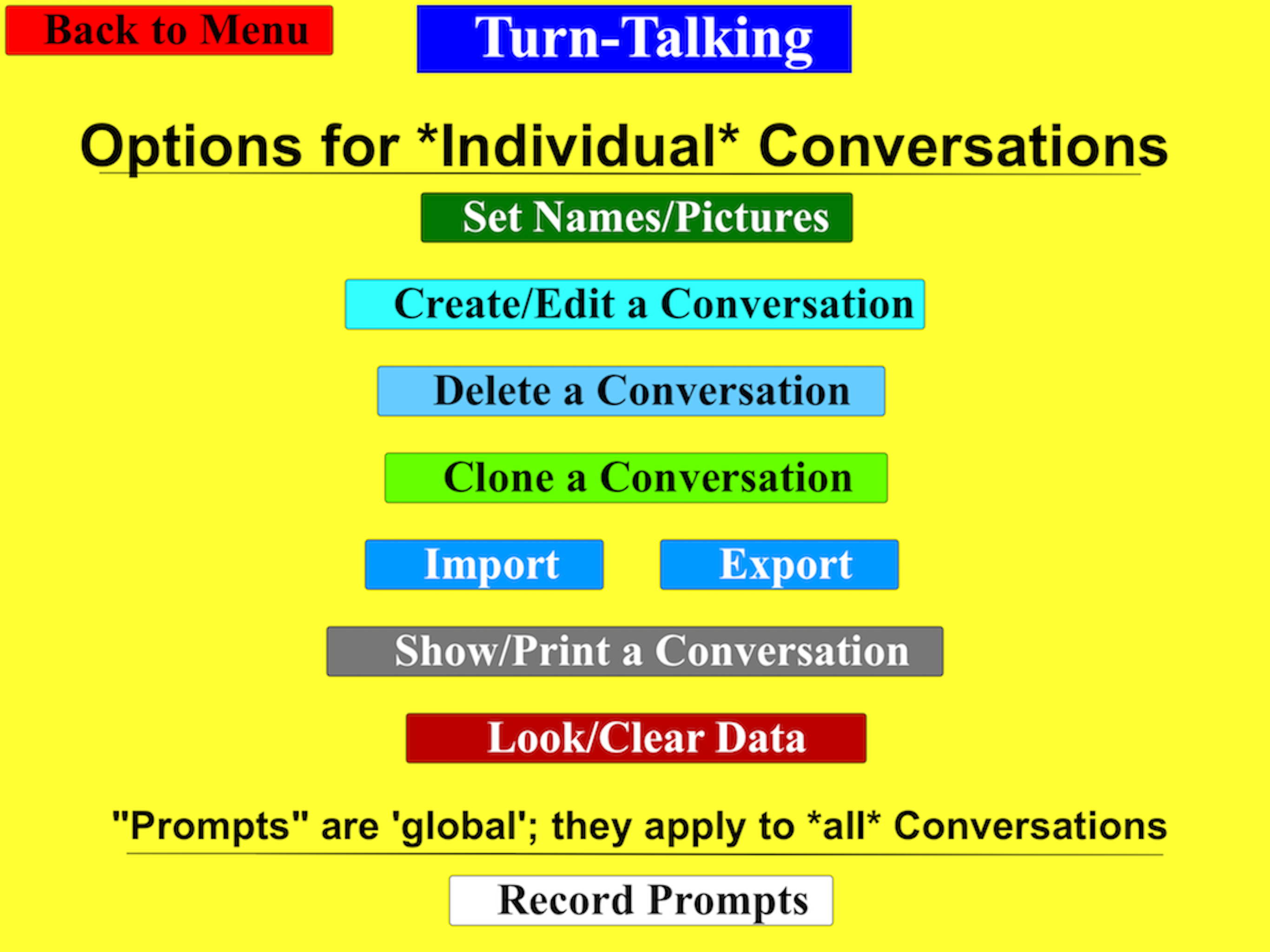 Back to Menu

Turn-Talking

Options for *Individual* Conversations

Set Names/Pictures

Create/Edit a Conversation

Delete a Conversation

Clone a Conversation

Import

Export

Show/Print a Conversation

Look/Clear Data

"Prompts" are 'global'; they apply to *all* Conversations

Record Prompts